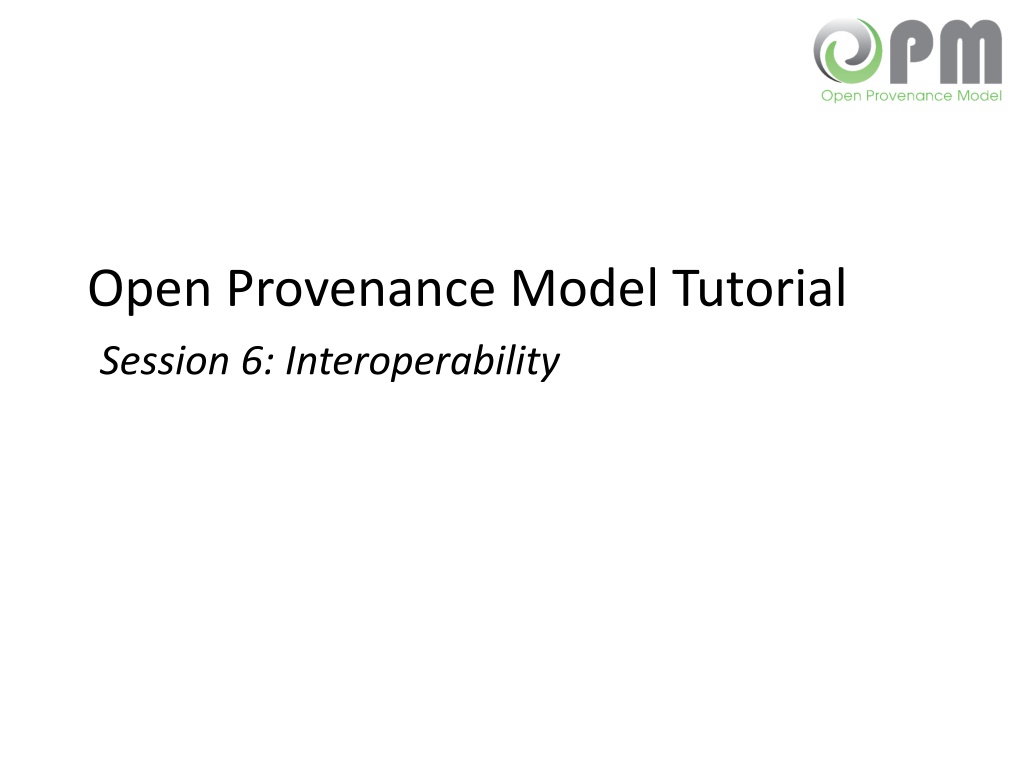 OPM
Open Provenance Model

Open Provenance Model Tutorial

Session 6: Interoperability